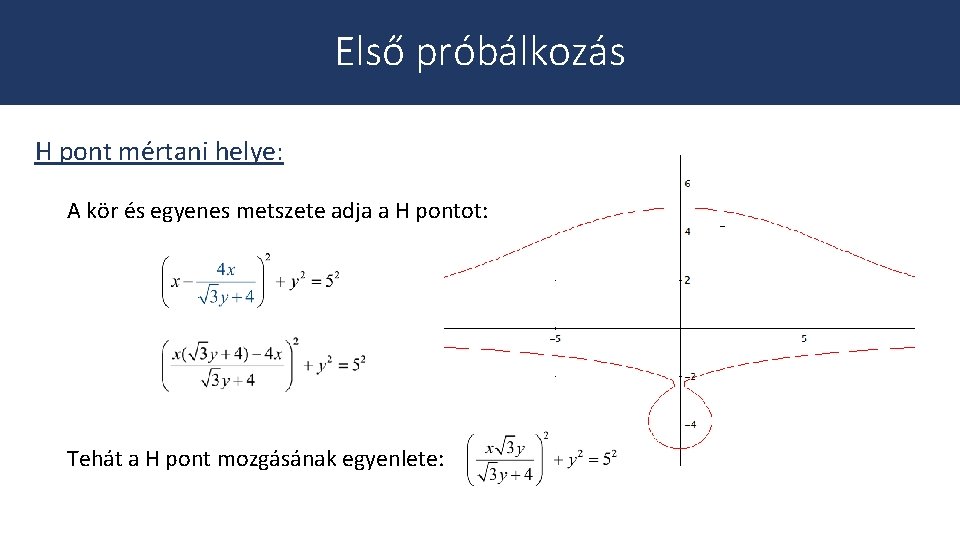 Első próbálkozás

H pont mértani helye:

A kör és egyenes metszete adja a H pontot:

$\left(x-\frac{4x}{\sqrt{3}y+4}\right)^2+y^2=5^2$

$\left(\frac{x(\sqrt{3}y+4)-4x}{\sqrt{3}y+4}\right)^2+y^2=5^2$

Tehát a H pont mozgásának egyenlete: $\left(\frac{x\sqrt{3}y}{\sqrt{3}y+4}\right)^2+y^2=5^2$

6
4
2
−5
5
−2
−4